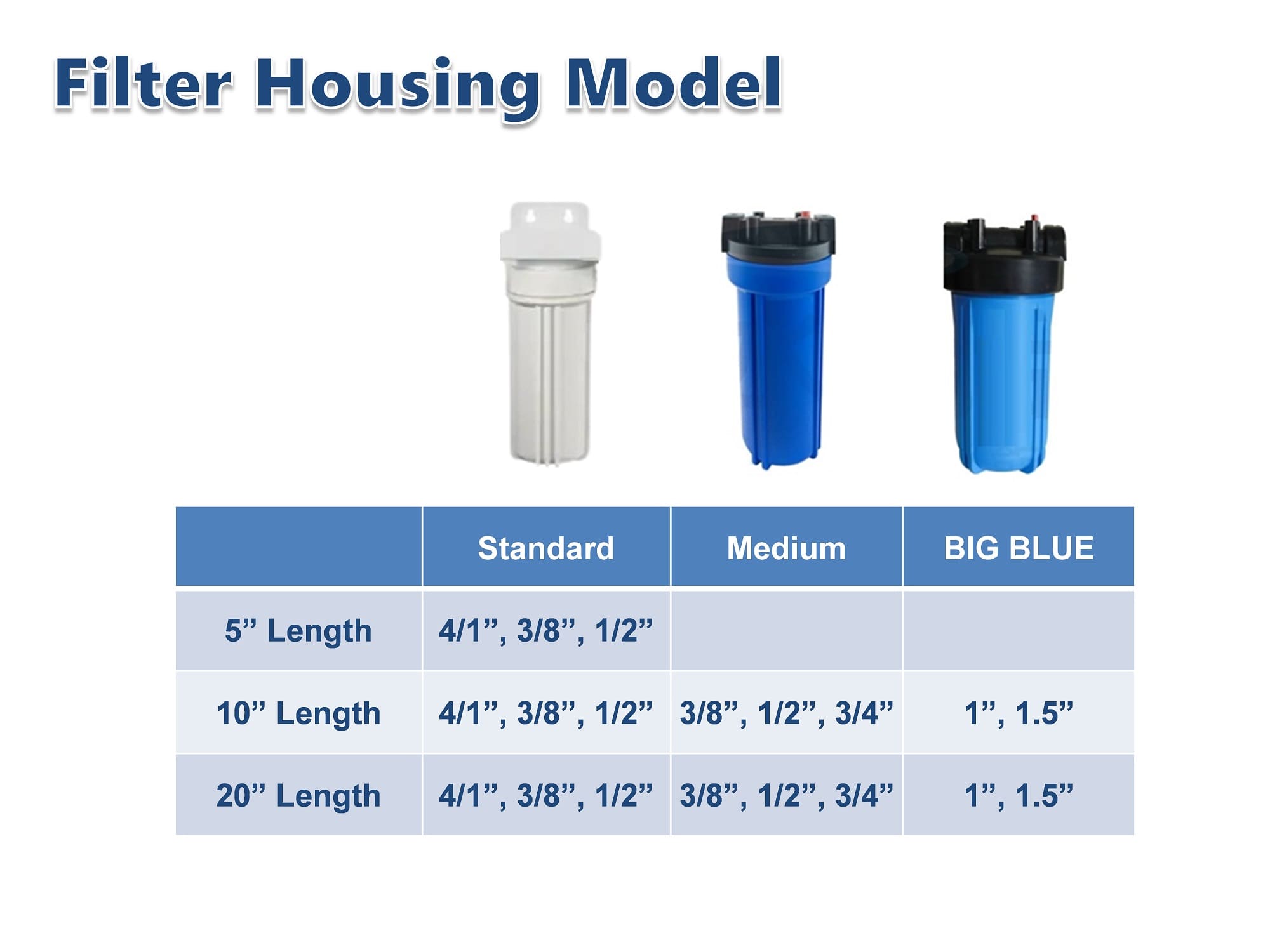 Filter Housing Model

| | Standard | Medium | BIG BLUE |
|---|---|---|---|
| 5” Length | 4/1”, 3/8”, 1/2” | | |
| 10” Length | 4/1”, 3/8”, 1/2” | 3/8”, 1/2”, 3/4” | 1”, 1.5” |
| 20” Length | 4/1”, 3/8”, 1/2” | 3/8”, 1/2”, 3/4” | 1”, 1.5” |